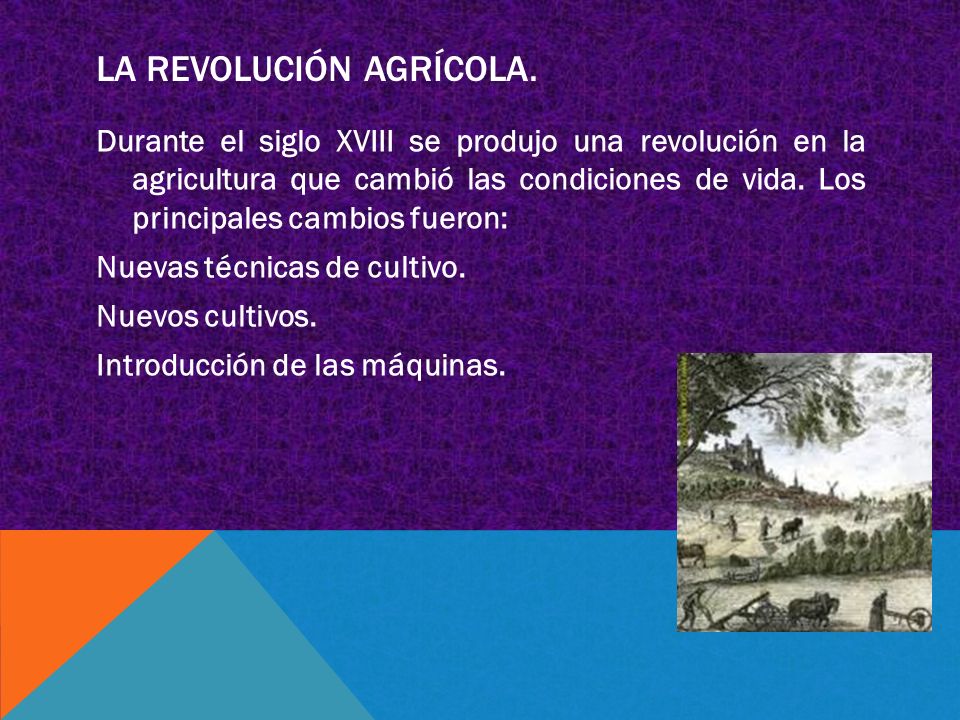 LA REVOLUCIÓN AGRÍCOLA.

Durante el siglo XVIII se produjo una revolución en la agricultura que cambió las condiciones de vida. Los principales cambios fueron:

Nuevas técnicas de cultivo.

Nuevos cultivos.

Introducción de las máquinas.